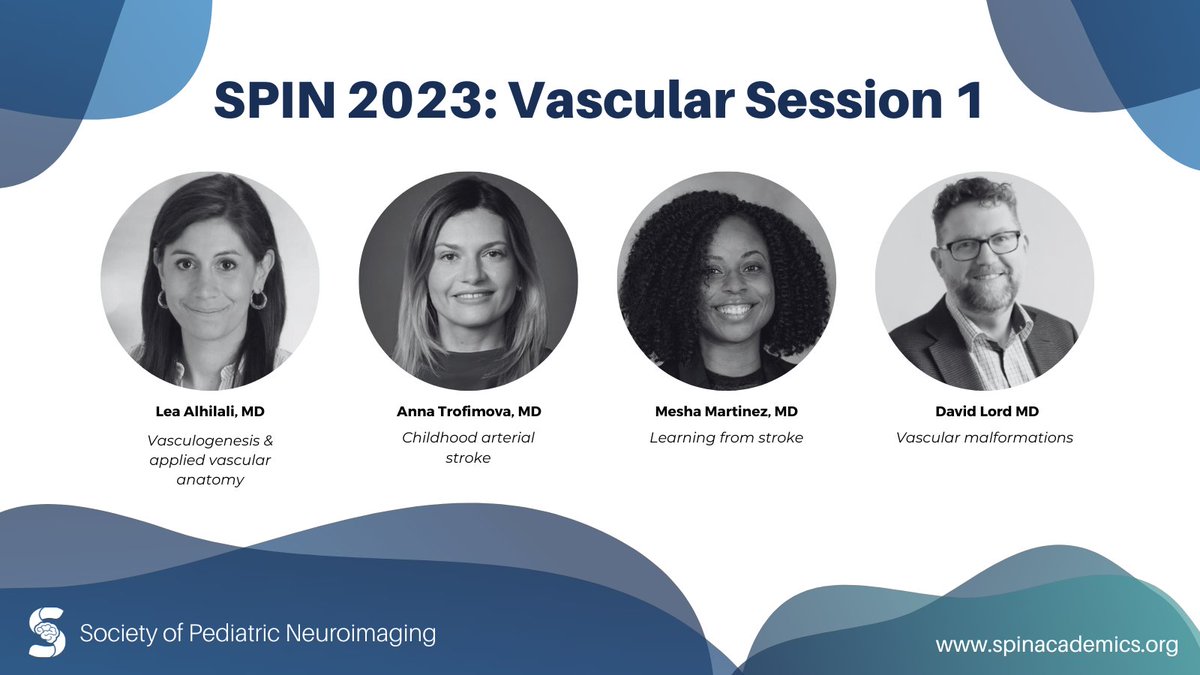 SPIN 2023: Vascular Session 1

Lea Alhilali, MD
Vasculogenesis & applied vascular anatomy

Anna Trofimova, MD
Childhood arterial stroke

Mesha Martinez, MD
Learning from stroke

David Lord MD
Vascular malformations

Society of Pediatric Neuroimaging

www.spinacademics.org